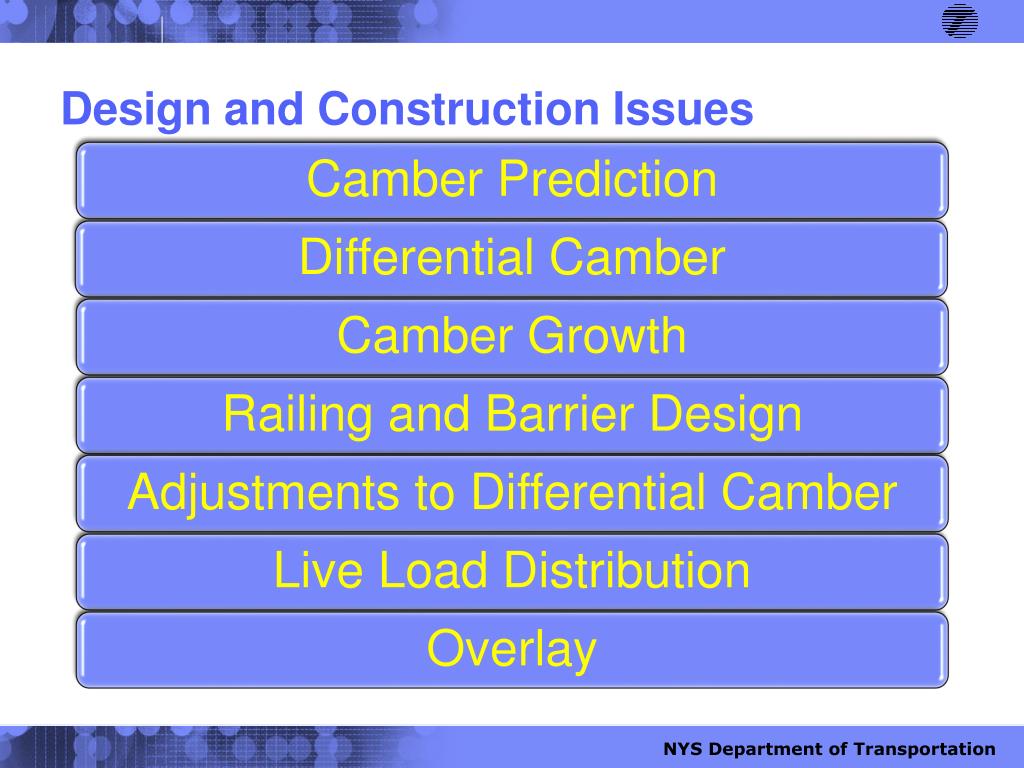 Design and Construction Issues

Camber Prediction

Differential Camber

Camber Growth

Railing and Barrier Design

Adjustments to Differential Camber

Live Load Distribution

Overlay

NYS Department of Transportation